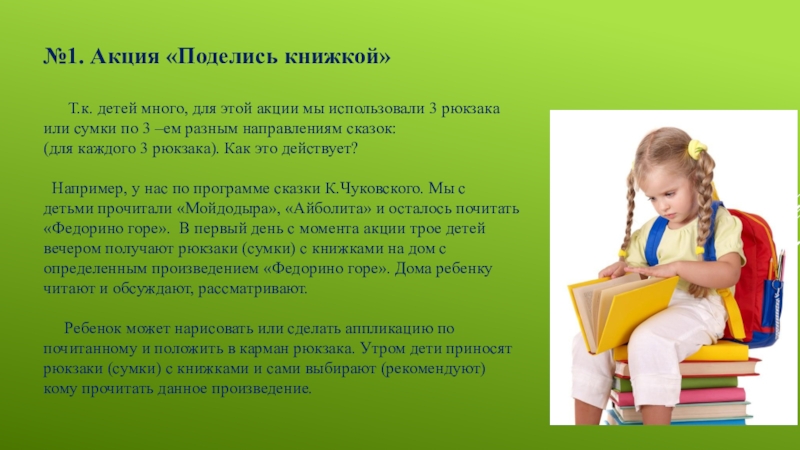 №1. Акция «Поделись книжкой»

Т.к. детей много, для этой акции мы использовали 3 рюкзака или сумки по 3 –ем разным направлениям сказок: (для каждого 3 рюкзака). Как это действует?

Например, у нас по программе сказки К.Чуковского. Мы с детьми прочитали «Мойдодыра», «Айболита» и осталось почитать «Федорино горе». В первый день с момента акции трое детей вечером получают рюкзаки (сумки) с книжками на дом с определенным произведением «Федорино горе». Дома ребенку читают и обсуждают, рассматривают.

Ребенок может нарисовать или сделать аппликацию по почитанному и положить в карман рюкзака. Утром дети приносят рюкзаки (сумки) с книжками и сами выбирают (рекомендуют) кому прочитать данное произведение.